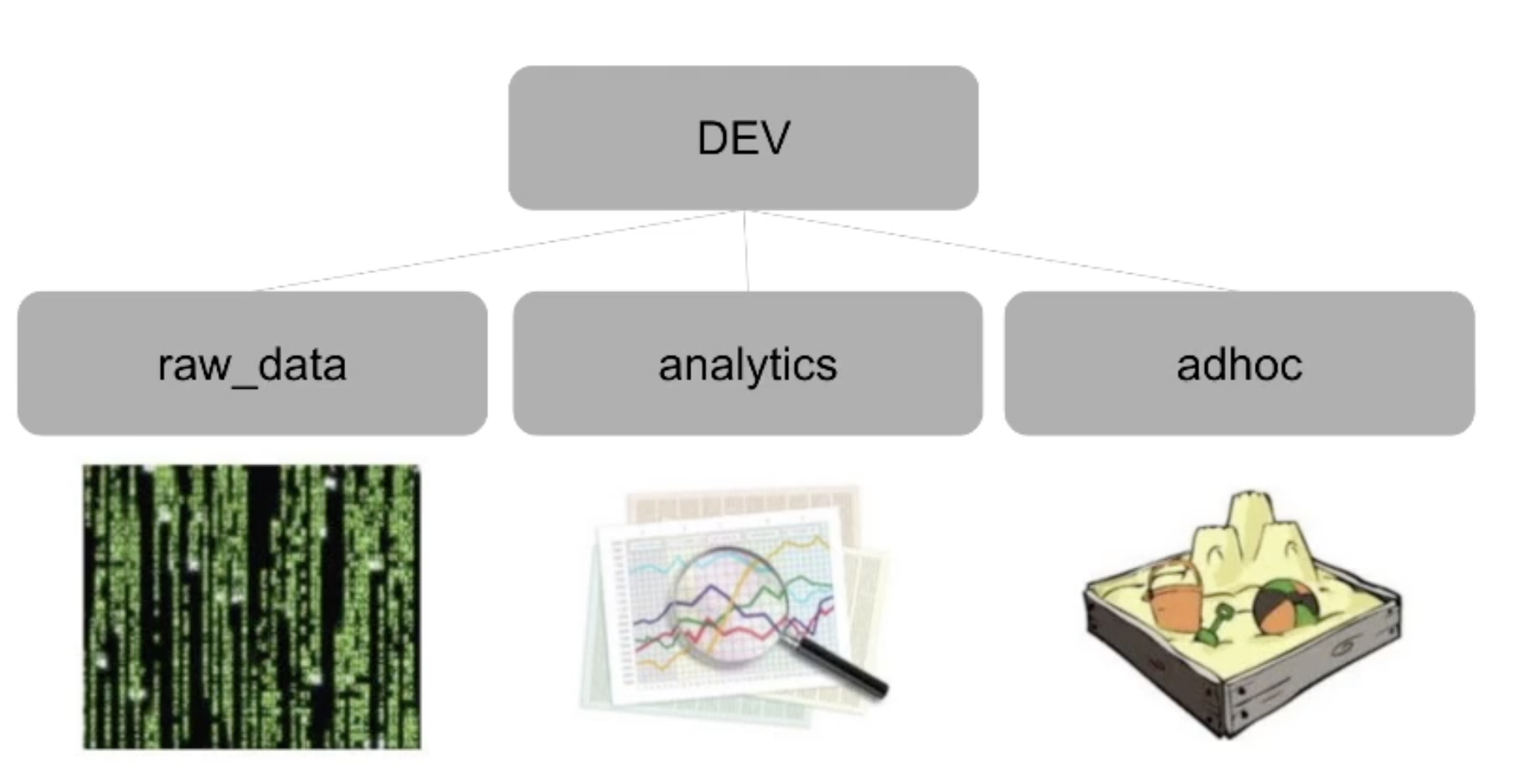 DEV

raw_data

analytics

adhoc